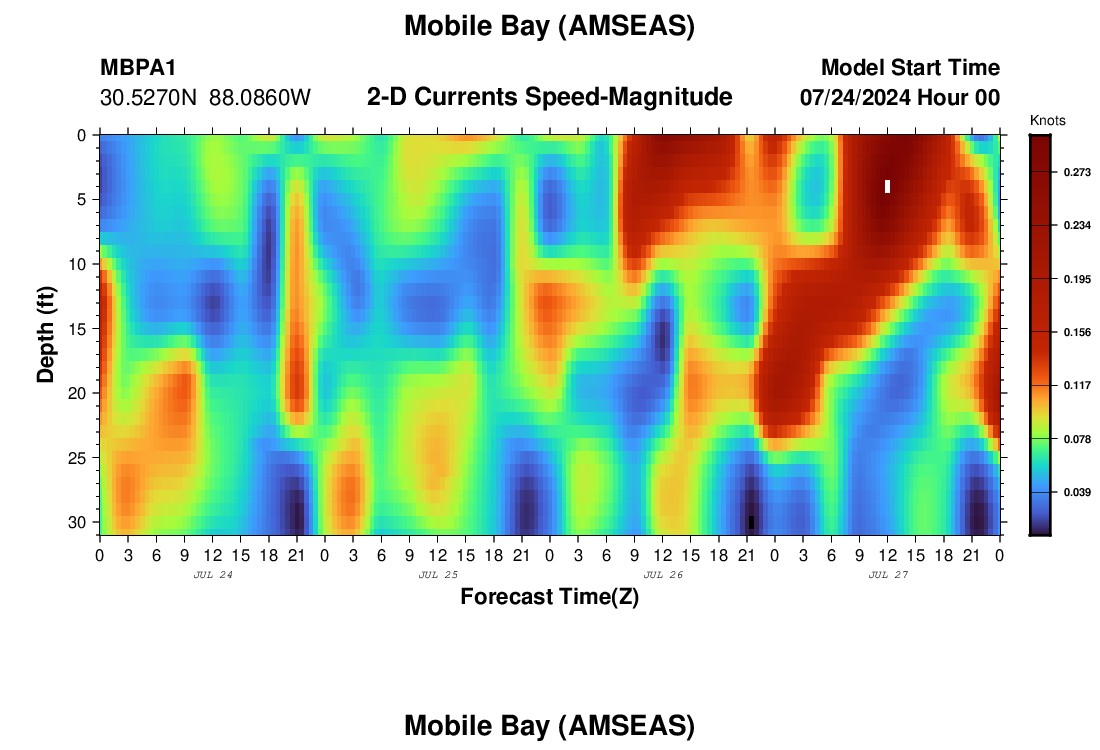 Mobile Bay (AMSEAS)

MBPA1
30.5270N 88.0860W

2-D Currents Speed-Magnitude

Model Start Time
07/24/2024 Hour 00

Knots

0.273
0.234
0.195
0.156
0.117
0.078
0.039

Depth (ft)

0
5
10
15
20
25
30

0 3 6 9 12 15 18 21 0 3 6 9 12 15 18 21 0 3 6 9 12 15 18 21 0 3 6 9 12 15 18 21 0

JUL 24
JUL 25
JUL 26
JUL 27

Forecast Time(Z)

Mobile Bay (AMSEAS)